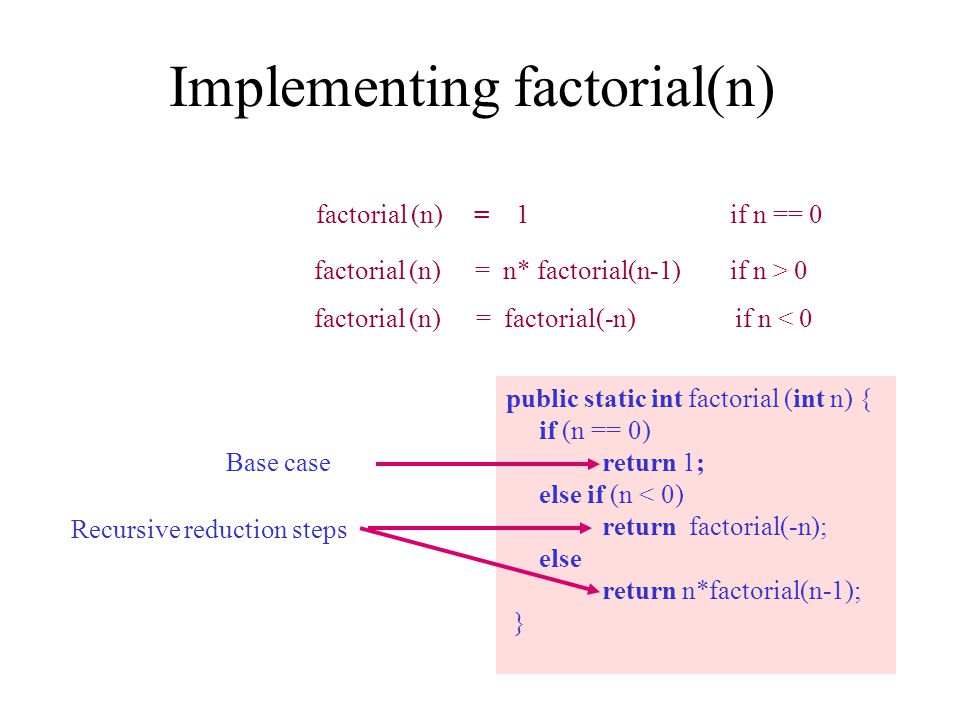 Implementing factorial(n)

factorial (n) = 1 if n == 0

factorial (n) = n* factorial(n-1) if n > 0

factorial (n) = factorial(-n) if n < 0

Base case

Recursive reduction steps

public static int factorial (int n) {
if (n == 0)
return 1;
else if (n < 0)
return factorial(-n);
else
return n*factorial(n-1);
}